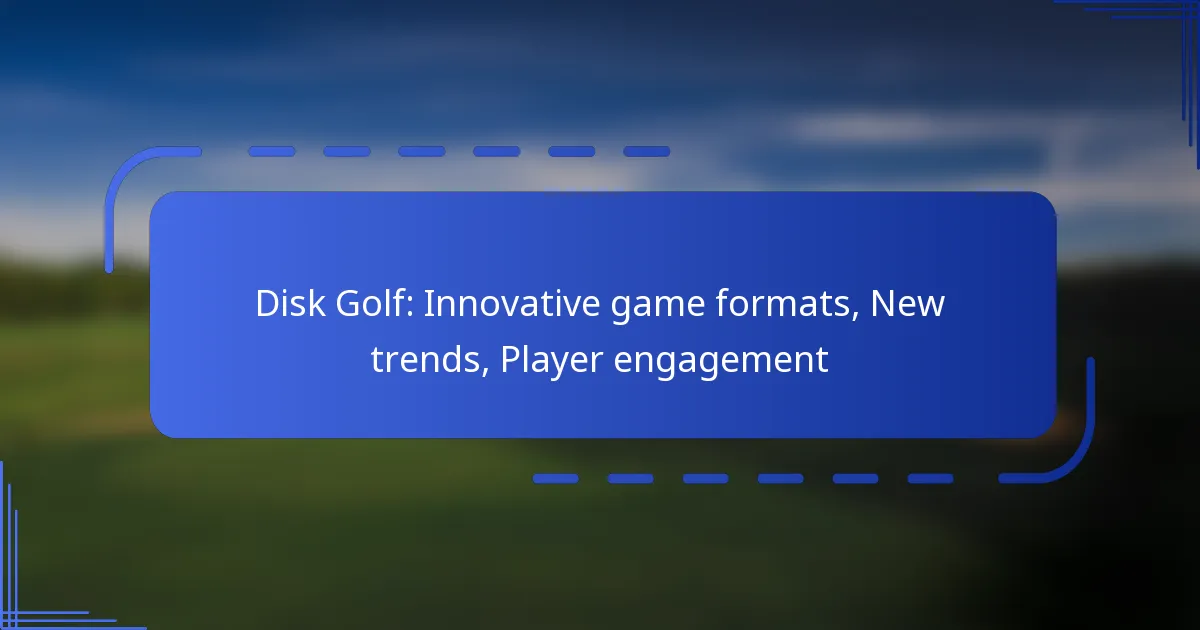 Disk Golf: Innovative game formats, New trends, Player engagement